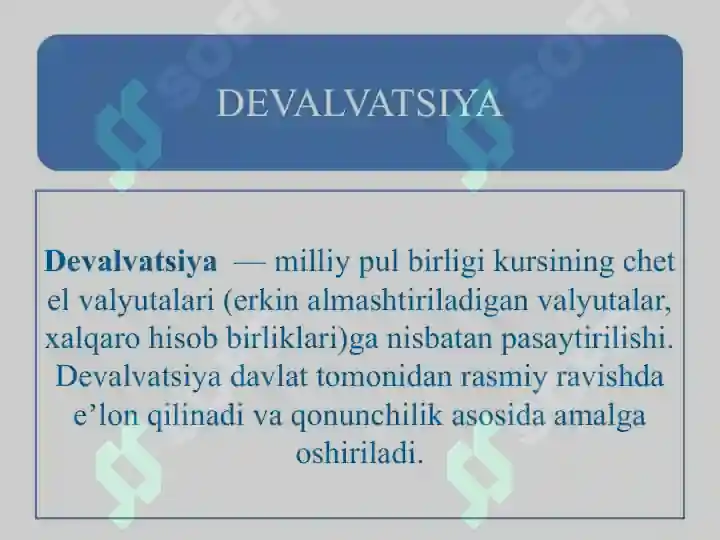 DEVALVATSIYA

Devalvatsiya — milliy pul birligi kursining chet el valyutalari (erkin almashtiriladigan valyutalar, xalqaro hisob birliklari)ga nisbatan pasaytirilishi. Devalvatsiya davlat tomonidan rasmiy ravishda e’lon qilinadi va qonunchilik asosida amalga oshiriladi.